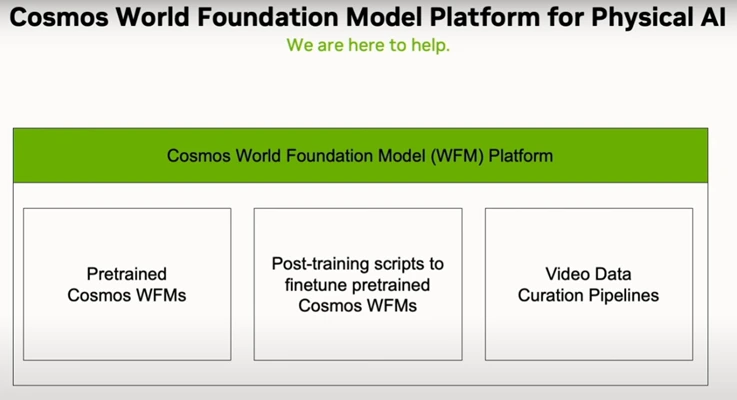 Cosmos World Foundation Model Platform for Physical AI

We are here to help.

Cosmos World Foundation Model (WFM) Platform

Pretrained Cosmos WFMs

Post-training scripts to finetune pretrained Cosmos WFMs

Video Data Curation Pipelines